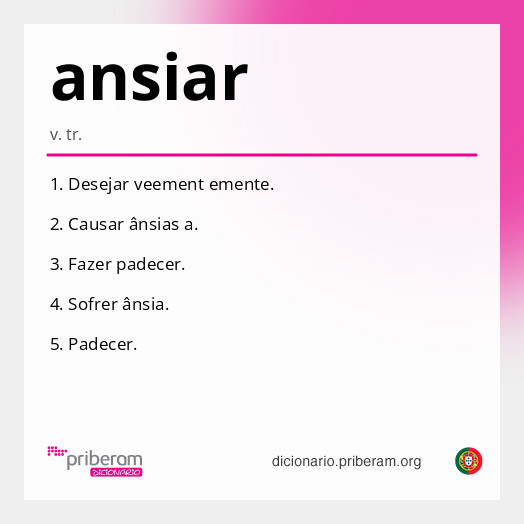 ansiar

v. tr.

1. Desejar veement emente.

2. Causar ânsias a.

3. Fazer padecer.

4. Sofrer ânsia.

5. Padecer.

priberam DICIONÁRIO

dicionario.priberam.org